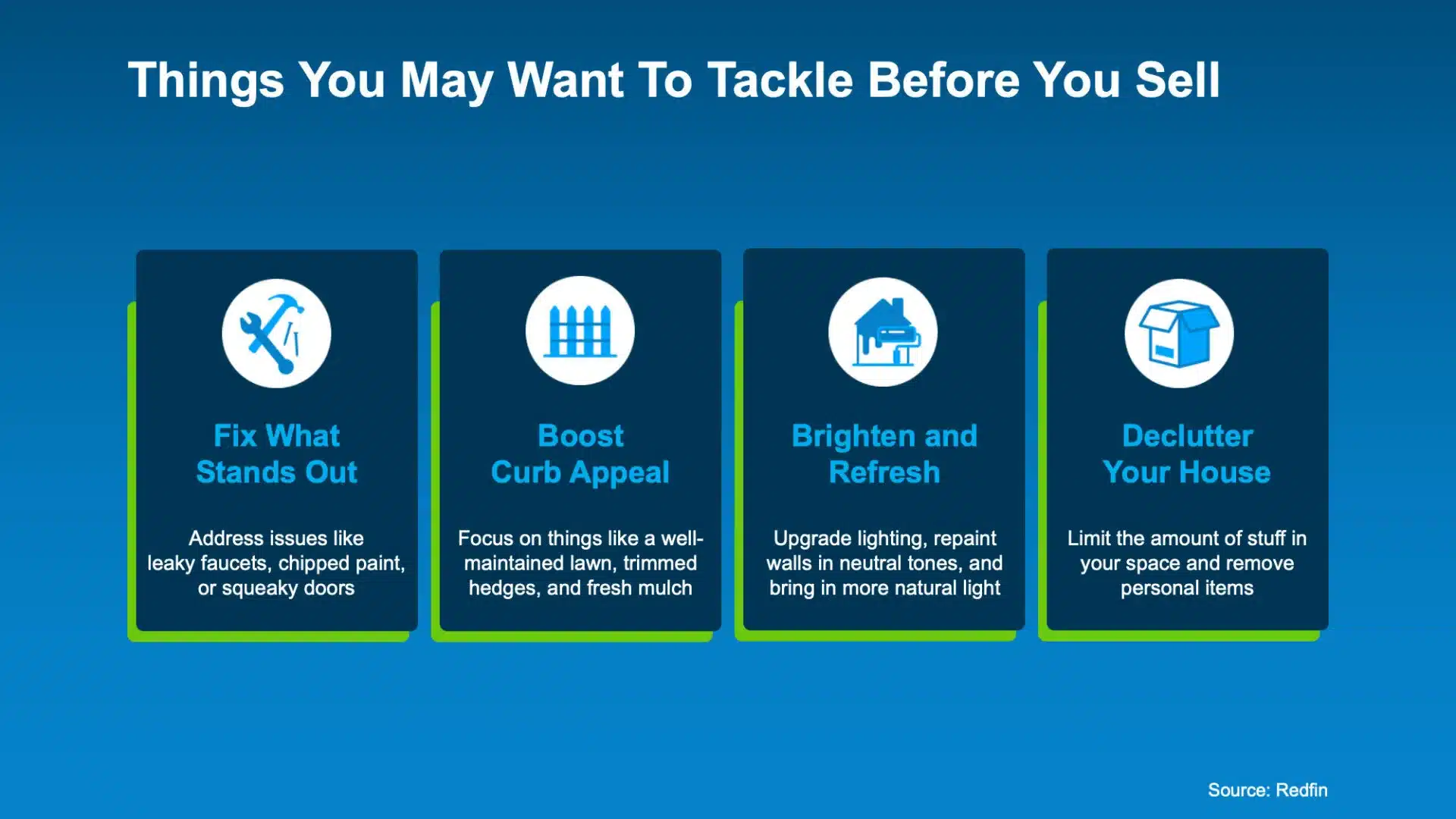 Things You May Want To Tackle Before You Sell

Fix What Stands Out

Address issues like leaky faucets, chipped paint, or squeaky doors

Boost Curb Appeal

Focus on things like a well-maintained lawn, trimmed hedges, and fresh mulch

Brighten and Refresh

Upgrade lighting, repaint walls in neutral tones, and bring in more natural light

Declutter Your House

Limit the amount of stuff in your space and remove personal items

Source: Redfin